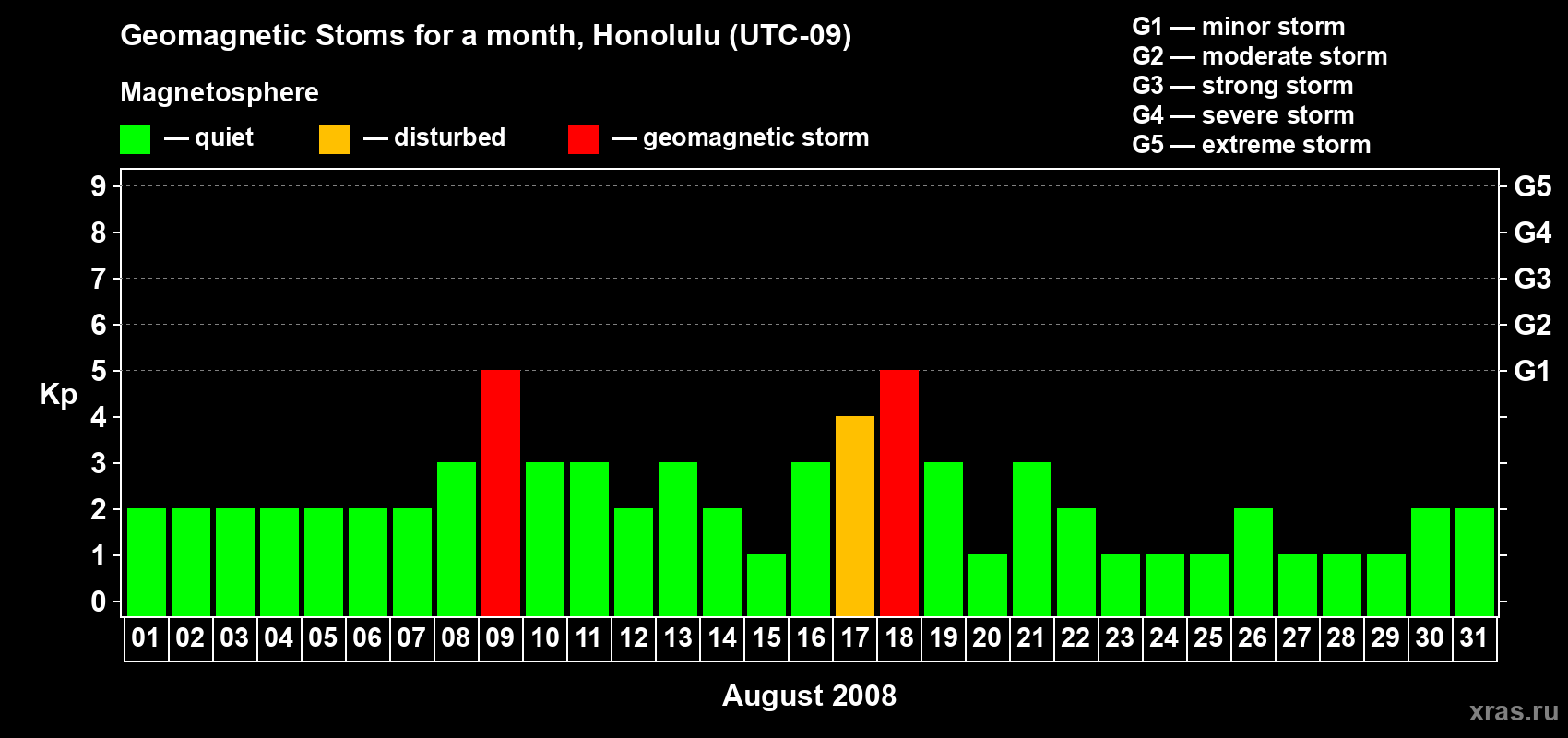 Geomagnetic Stoms for a month, Honolulu (UTC-09)

Magnetosphere

— quiet — disturbed — geomagnetic storm

G1 — minor storm
G2 — moderate storm
G3 — strong storm
G4 — severe storm
G5 — extreme storm

Kp

9
8
7
6
5
4
3
2
1
0

G5
G4
G3
G2
G1

01 02 03 04 05 06 07 08 09 10 11 12 13 14 15 16 17 18 19 20 21 22 23 24 25 26 27 28 29 30 31

August 2008

xras.ru